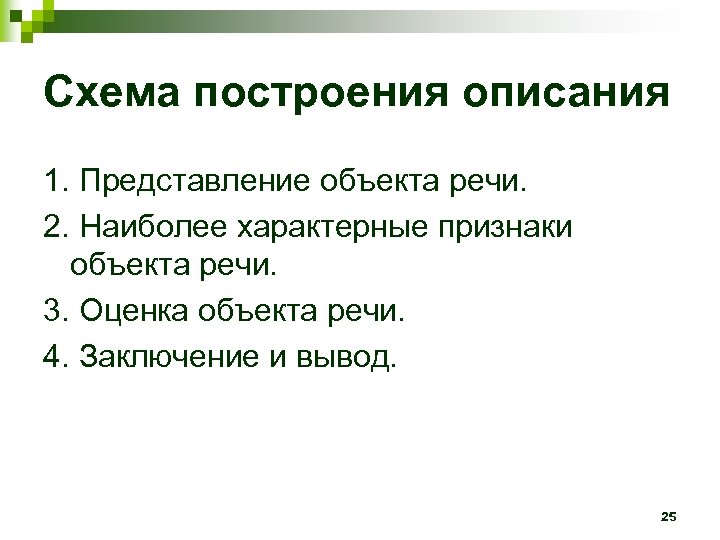 Схема построения описания

1. Представление объекта речи.
2. Наиболее характерные признаки объекта речи.
3. Оценка объекта речи.
4. Заключение и вывод.

25